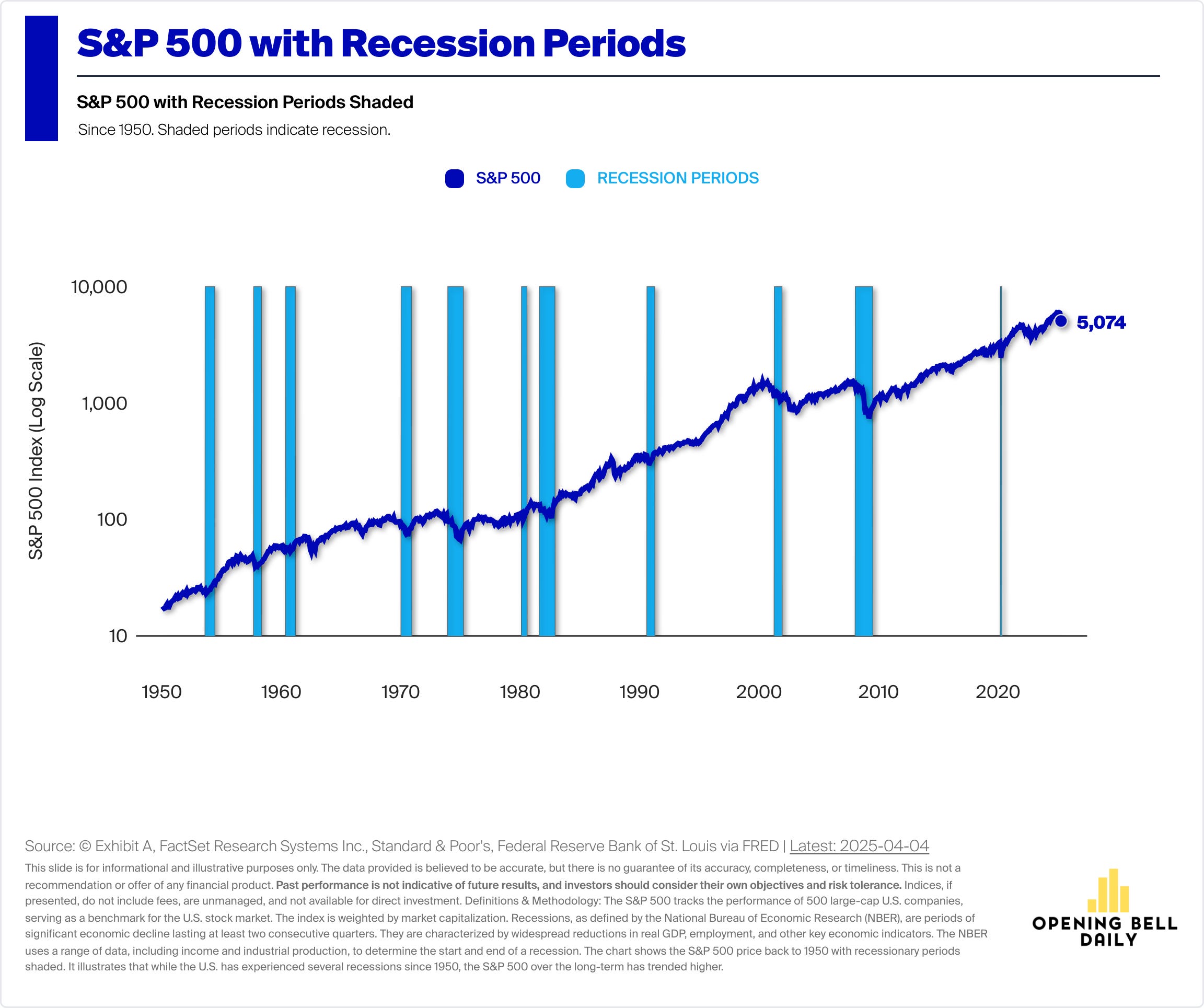 S&P 500 with Recession Periods

S&P 500 with Recession Periods Shaded

Since 1950. Shaded periods indicate recession.

S&P 500 RECESSION PERIODS

S&P 500 Index (Log Scale)

10,000
1,000
100
10

5,074

1950 1960 1970 1980 1990 2000 2010 2020

Source: © Exhibit A, FactSet Research Systems Inc., Standard & Poor's, Federal Reserve Bank of St. Louis via FRED | Latest: 2025-04-04

This slide is for informational and illustrative purposes only. The data provided is believed to be accurate, but there is no guarantee of its accuracy, completeness, or timeliness. This is not a recommendation or offer of any financial product. Past performance is not indicative of future results, and investors should consider their own objectives and risk tolerance. Indices, if presented, do not include fees, are unmanaged, and not available for direct investment. Definitions & Methodology: The S&P 500 tracks the performance of 500 large-cap U.S. companies, serving as a benchmark for the U.S. stock market. The index is weighted by market capitalization. Recessions, as defined by the National Bureau of Economic Research (NBER), are periods of significant economic decline lasting at least two consecutive quarters. They are characterized by widespread reductions in real GDP, employment, and other key economic indicators. The NBER uses a range of data, including income and industrial production, to determine the start and end of a recession. The chart shows the S&P 500 price back to 1950 with recessionary periods shaded. It illustrates that while the U.S. has experienced several recessions since 1950, the S&P 500 over the long-term has trended higher.

OPENING BELL DAILY